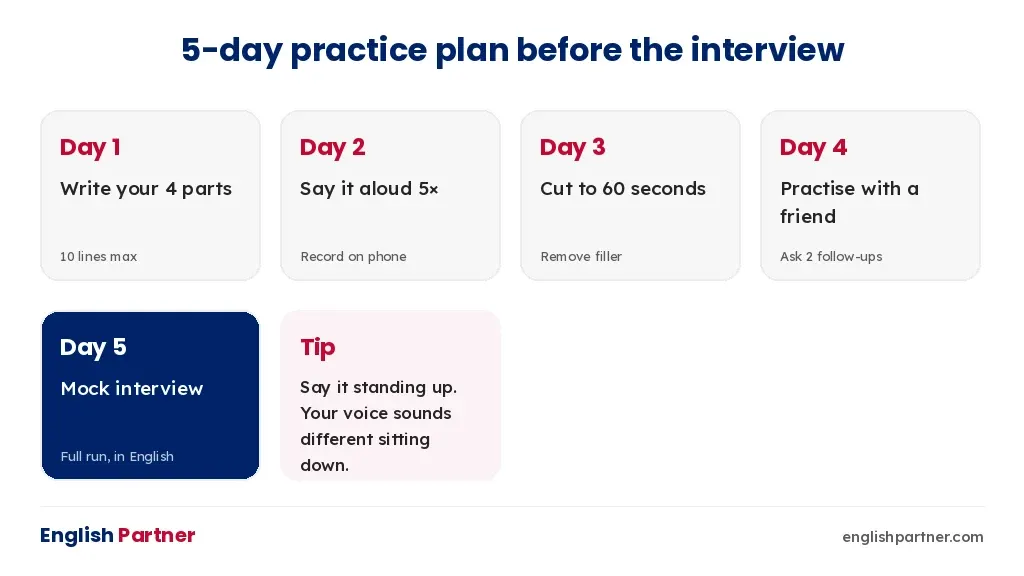 5-day practice plan before the interview

Day 1
Write your 4 parts
10 lines max

Day 2
Say it aloud 5×
Record on phone

Day 3
Cut to 60 seconds
Remove filler

Day 4
Practise with a friend
Ask 2 follow-ups

Day 5
Mock interview
Full run, in English

Tip
Say it standing up. Your voice sounds different sitting down.

English Partner
englishpartner.com